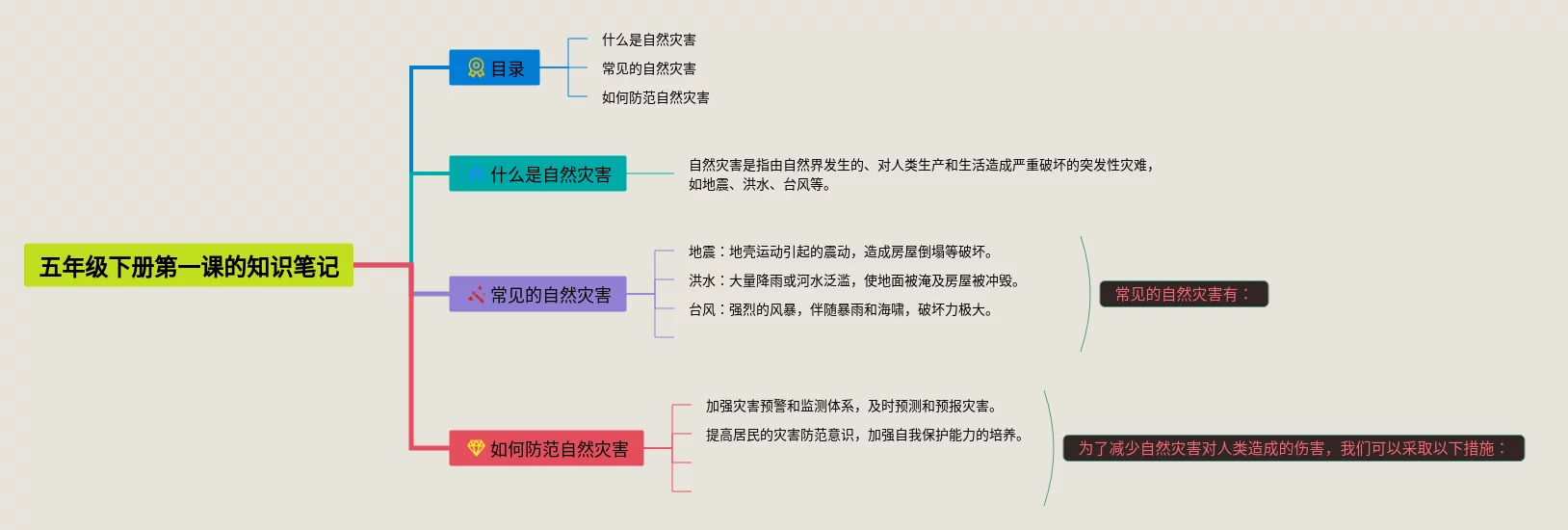 五年级下册第一课的知识笔记

目录
什么是自然灾害
常见的自然灾害
如何防范自然灾害

什么是自然灾害
自然灾害是指由自然界发生的、对人类生产和生活造成严重破坏的突发性灾难，如地震、洪水、台风等。

常见的自然灾害
地震：地壳运动引起的震动，造成房屋倒塌等破坏。
洪水：大量降雨或河水泛滥，使地面被淹及房屋被冲毁。
台风：强烈的风暴，伴随暴雨和海啸，破坏力极大。
常见的自然灾害有：

如何防范自然灾害
加强灾害预警和监测体系，及时预测和预报灾害。
提高居民的灾害防范意识，加强自我保护能力的培养。
为了减少自然灾害对人类造成的伤害，我们可以采取以下措施：